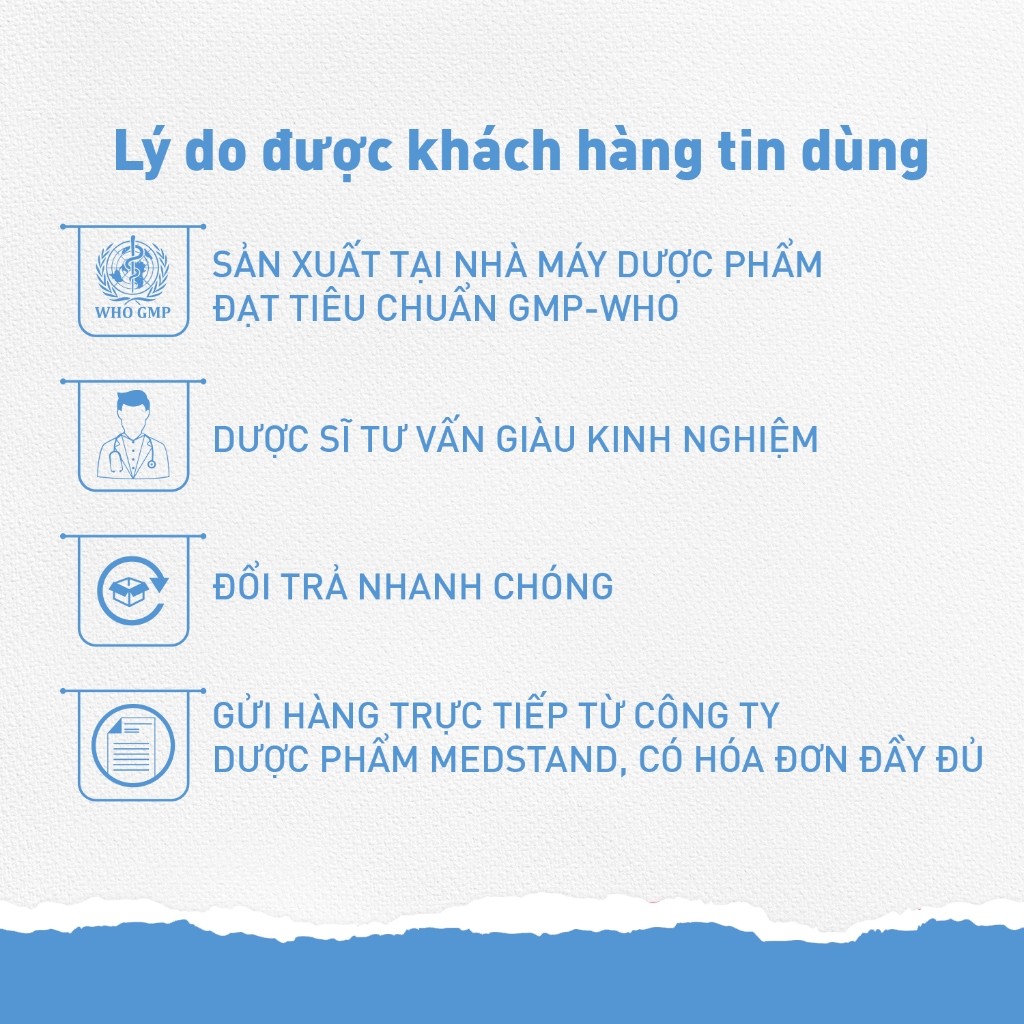 Lý do được khách hàng tin dùng

WHO GMP

SẢN XUẤT TẠI NHÀ MÁY DƯỢC PHẨM ĐẠT TIÊU CHUẨN GMP-WHO

DƯỢC SĨ TƯ VẤN GIÀU KINH NGHIỆM

ĐỔI TRẢ NHANH CHÓNG

GỬI HÀNG TRỰC TIẾP TỪ CÔNG TY DƯỢC PHẨM MEDSTAND, CÓ HÓA ĐƠN ĐẦY ĐỦ